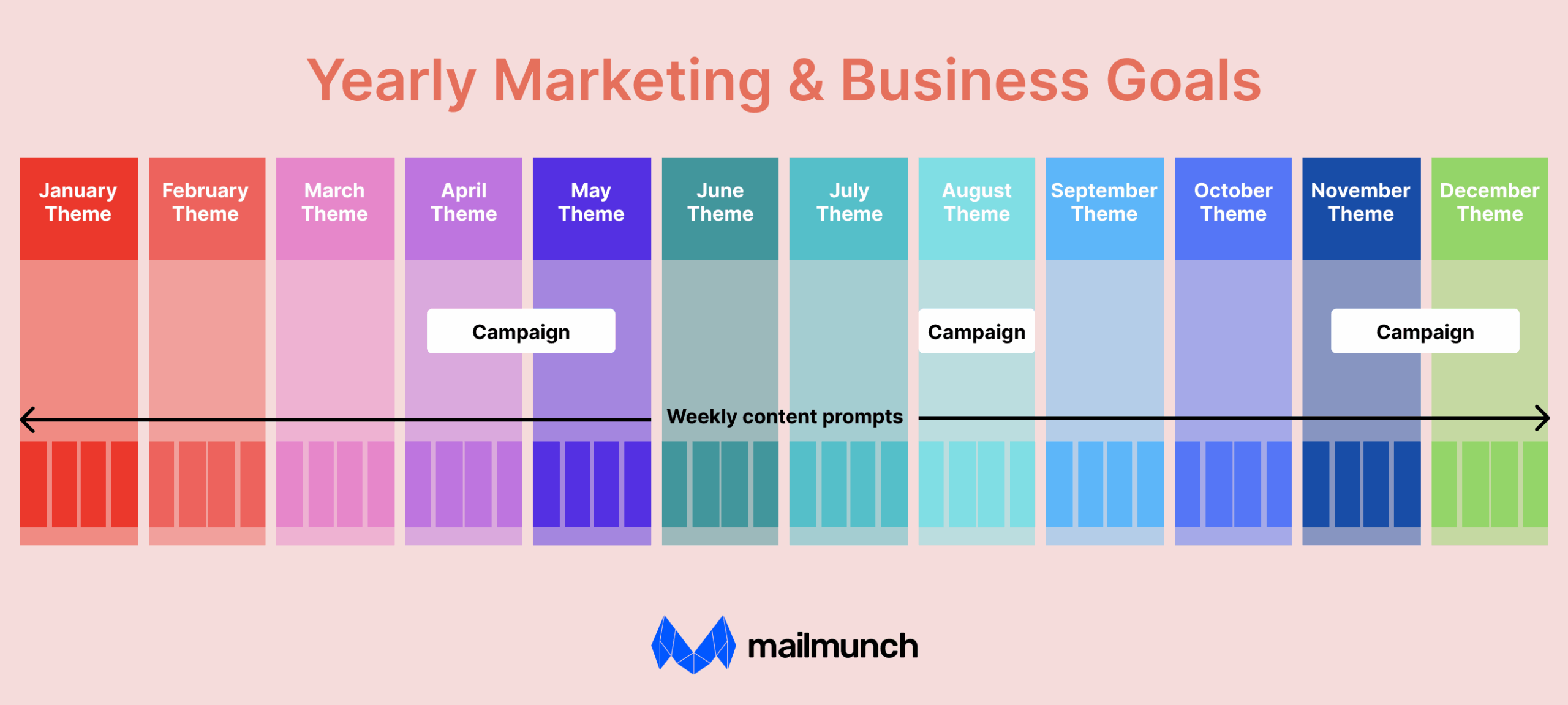 Yearly Marketing & Business Goals

January Theme

February Theme

March Theme

April Theme

May Theme

June Theme

July Theme

August Theme

September Theme

October Theme

November Theme

December Theme

Campaign

Campaign

Campaign

Weekly content prompts

mailmunch